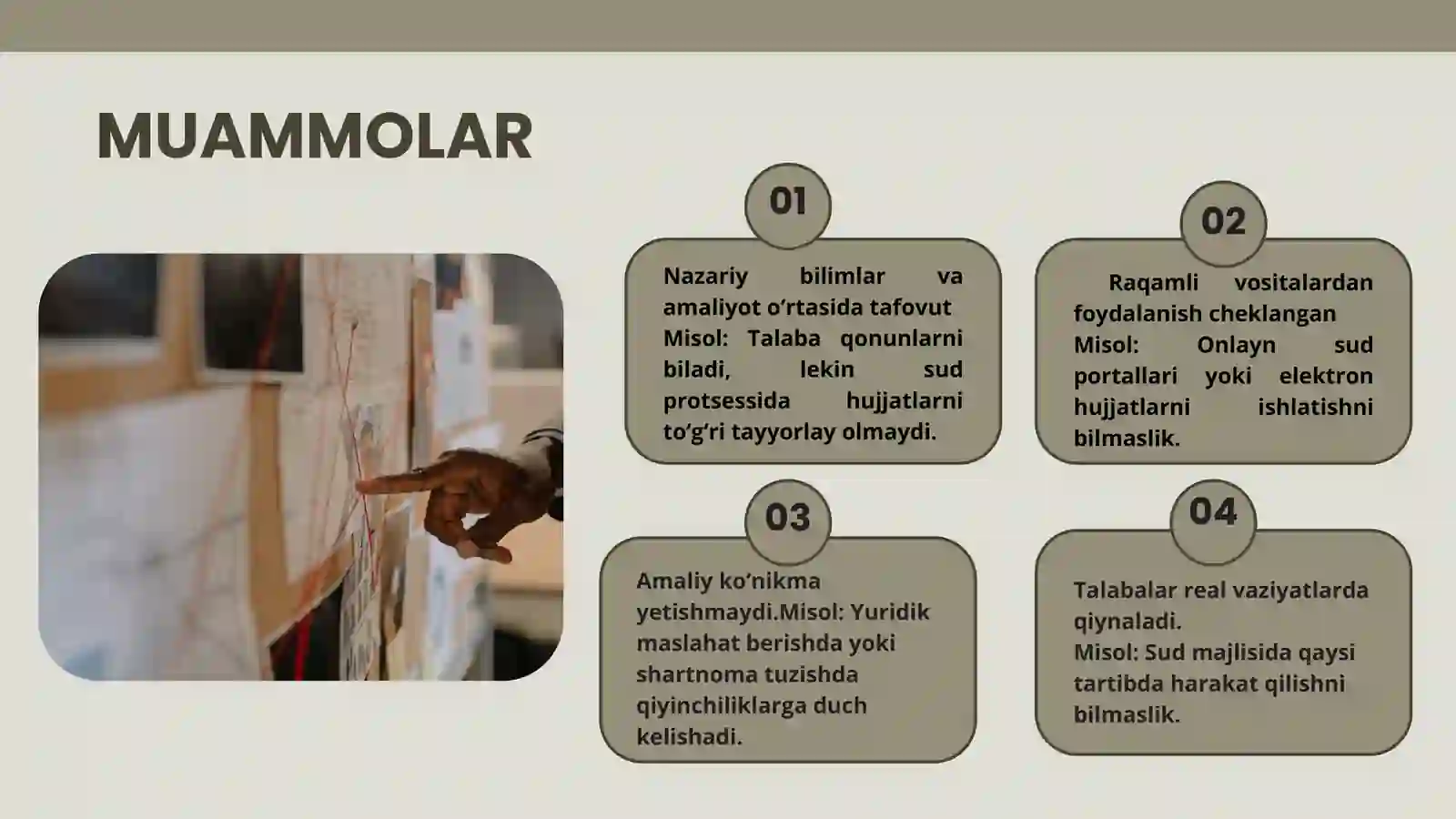 MUAMMOLAR

01

Nazariy bilimlar va amaliyot o‘rtasida tafovut
Misol: Talaba qonunlarni biladi, lekin sud protsessida hujjatlarni to‘g‘ri tayyorlay olmaydi.

02

Raqamli vositalardan foydalanish cheklangan
Misol: Onlayn sud portallari yoki elektron hujjatlarni ishlatishni bilmaslik.

03

Amaliy ko‘nikma yetishmaydi.Misol: Yuridik maslahat berishda yoki shartnoma tuzishda qiyinchiliklarga duch kelishadi.

04

Talabalar real vaziyatlarda qiynaladi.
Misol: Sud majlisida qaysi tartibda harakat qilishni bilmaslik.